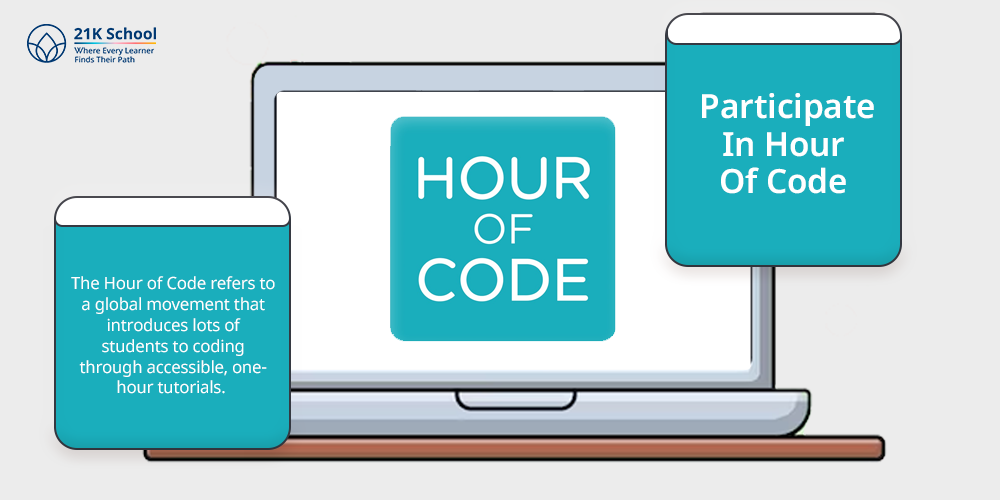 21K School
Where Every Learner Finds Their Path

HOUR OF CODE

Participate In Hour Of Code

The Hour of Code refers to a global movement that introduces lots of students to coding through accessible, one-hour tutorials.